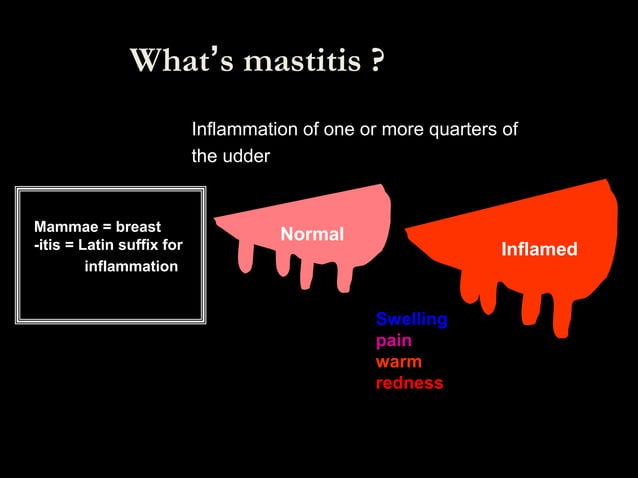 What's mastitis ?

Inflammation of one or more quarters of the udder

Mammae = breast
-itis = Latin suffix for inflammation

Normal

Inflamed

Swelling
pain
warm
redness